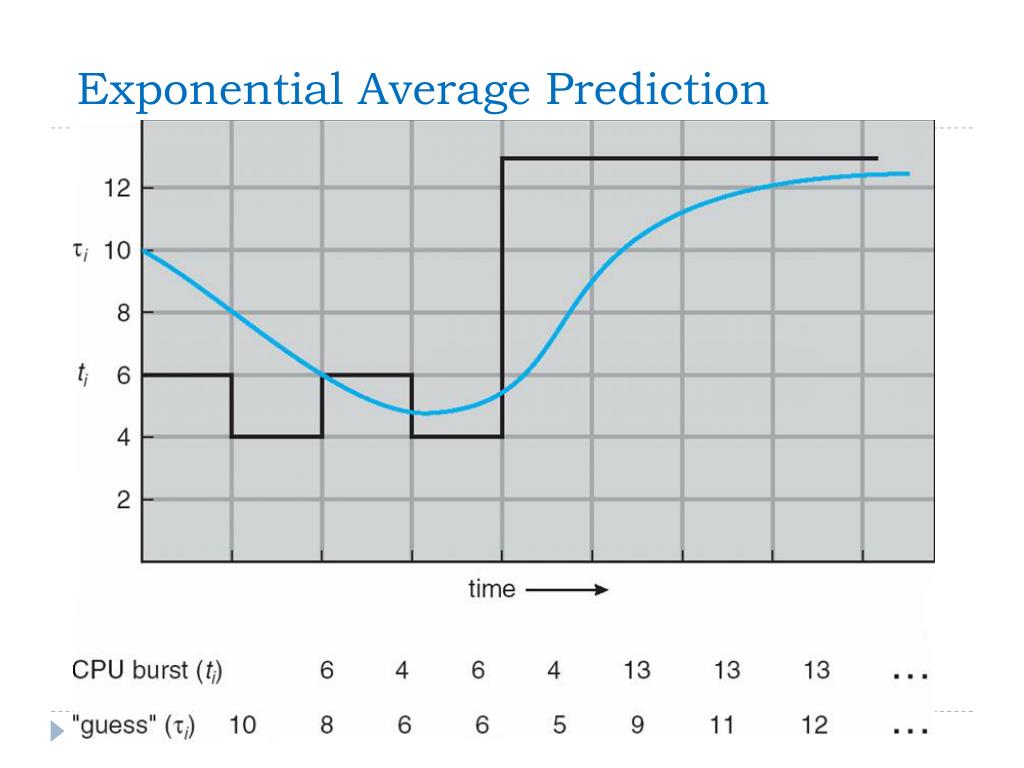 Exponential Average Prediction

12

$\tau_i$ 10

8

$t_i$ 6

4

2

time

| CPU burst ($t_i$) | | 6 | 4 | 6 | 4 | 13 | 13 | 13 | ... |
|---|---|---|---|---|---|---|---|---|---|
| "guess" ($\tau_i$) | 10 | 8 | 6 | 6 | 5 | 9 | 11 | 12 | ... |